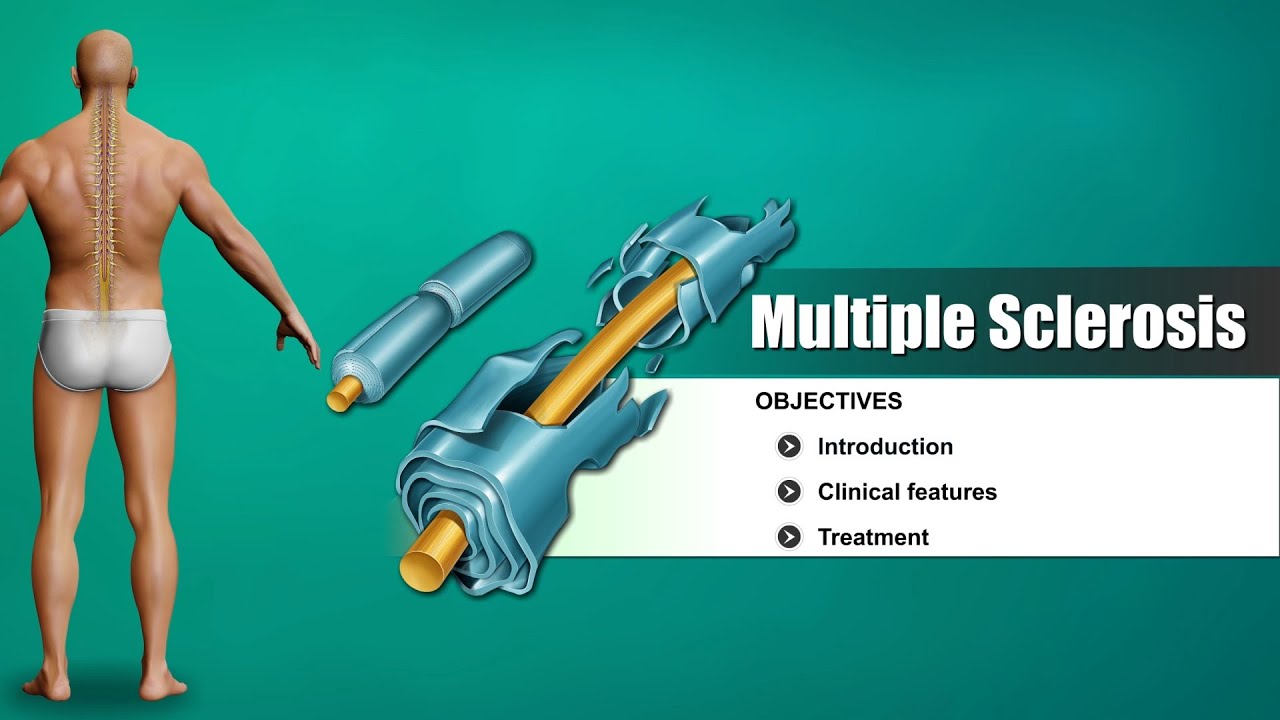 Multiple Sclerosis

OBJECTIVES

Introduction

Clinical features

Treatment